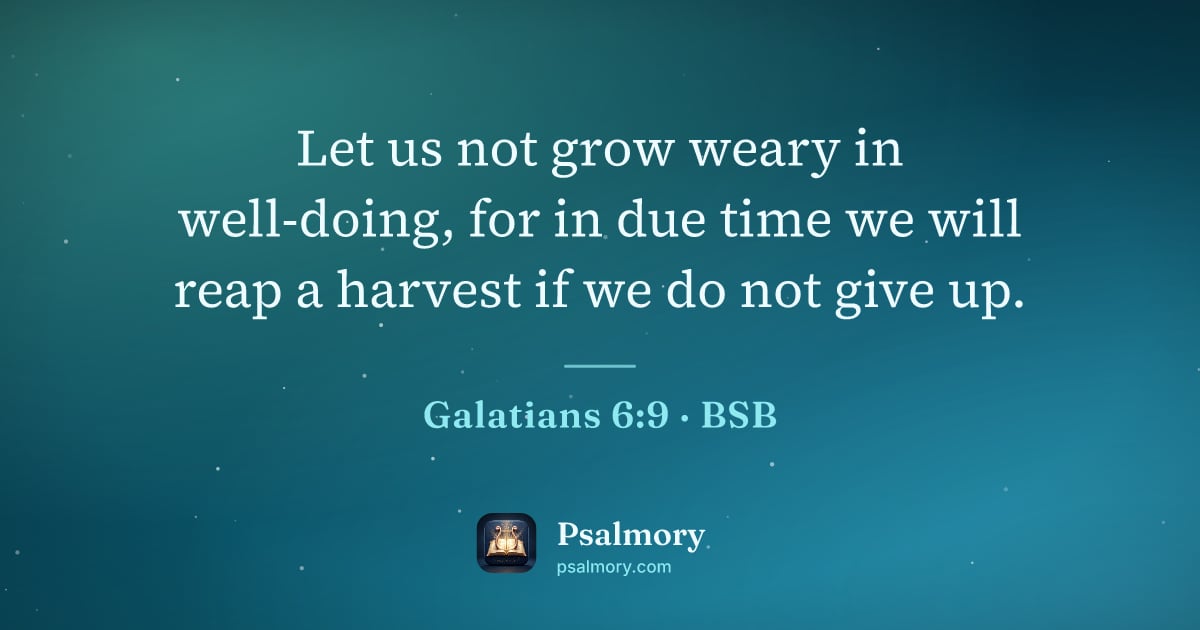 Let us not grow weary in well-doing, for in due time we will reap a harvest if we do not give up.

Galatians 6:9 · BSB

Psalmory
psalmory.com